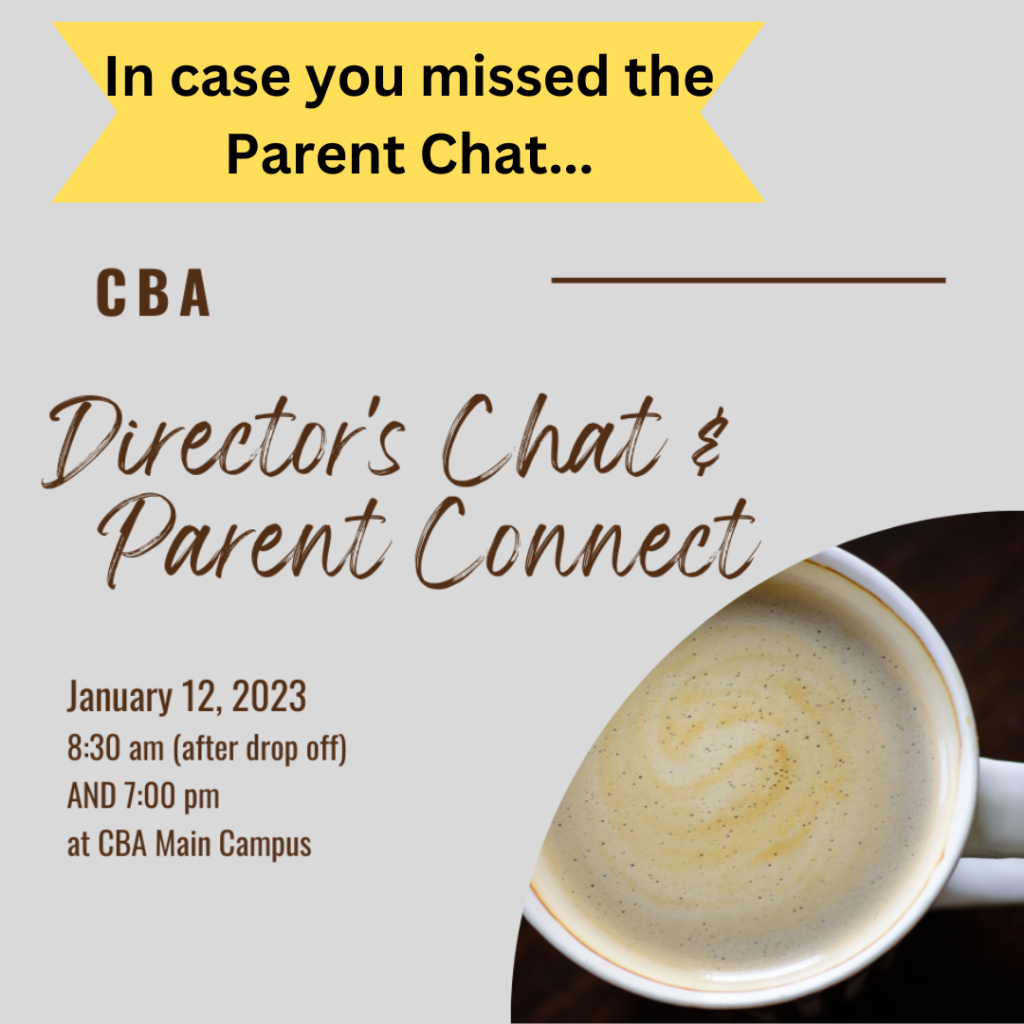 In case you missed the Parent Chat...

CBA

Director's Chat & Parent Connect

January 12, 2023
8:30 am (after drop off)
AND 7:00 pm
at CBA Main Campus